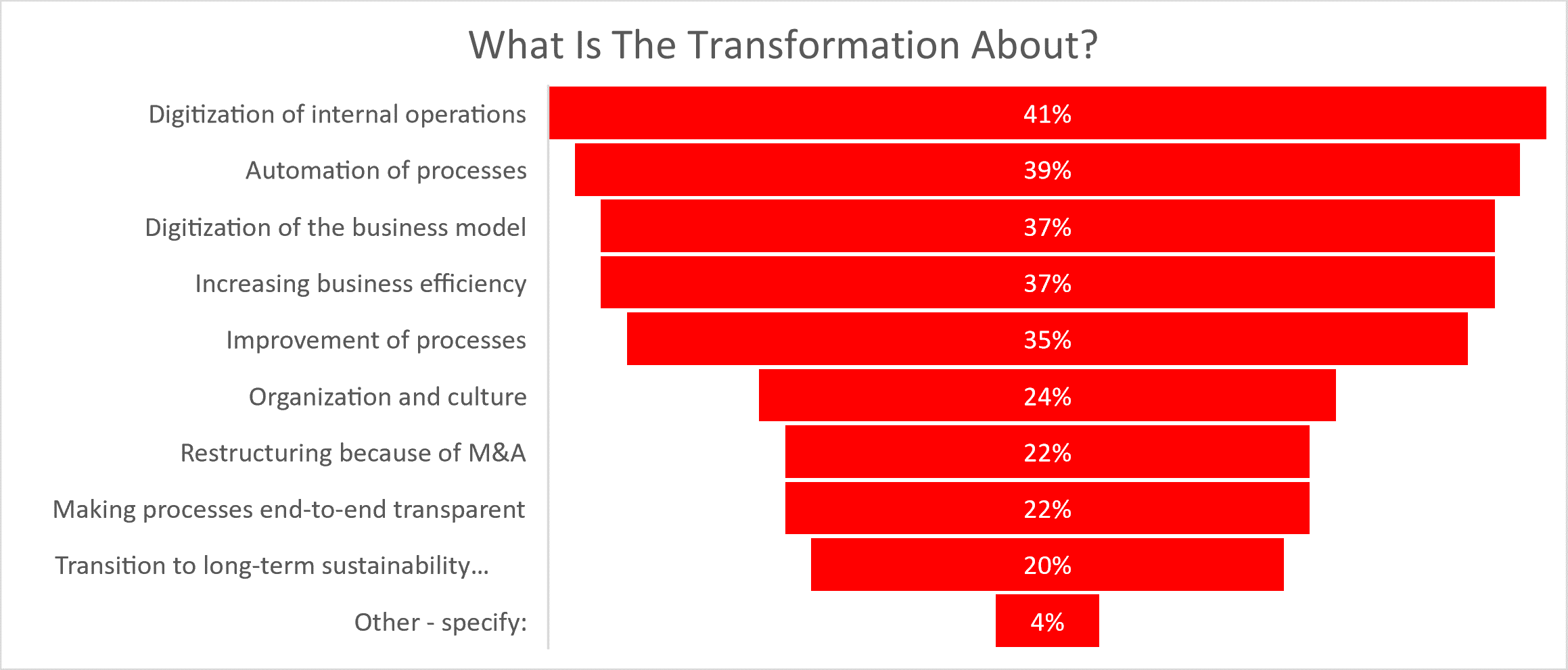 What Is The Transformation About?

Digitization of internal operations 41%
Automation of processes 39%
Digitization of the business model 37%
Increasing business efficiency 37%
Improvement of processes 35%
Organization and culture 24%
Restructuring because of M&A 22%
Making processes end-to-end transparent 22%
Transition to long-term sustainability… 20%
Other - specify: 4%